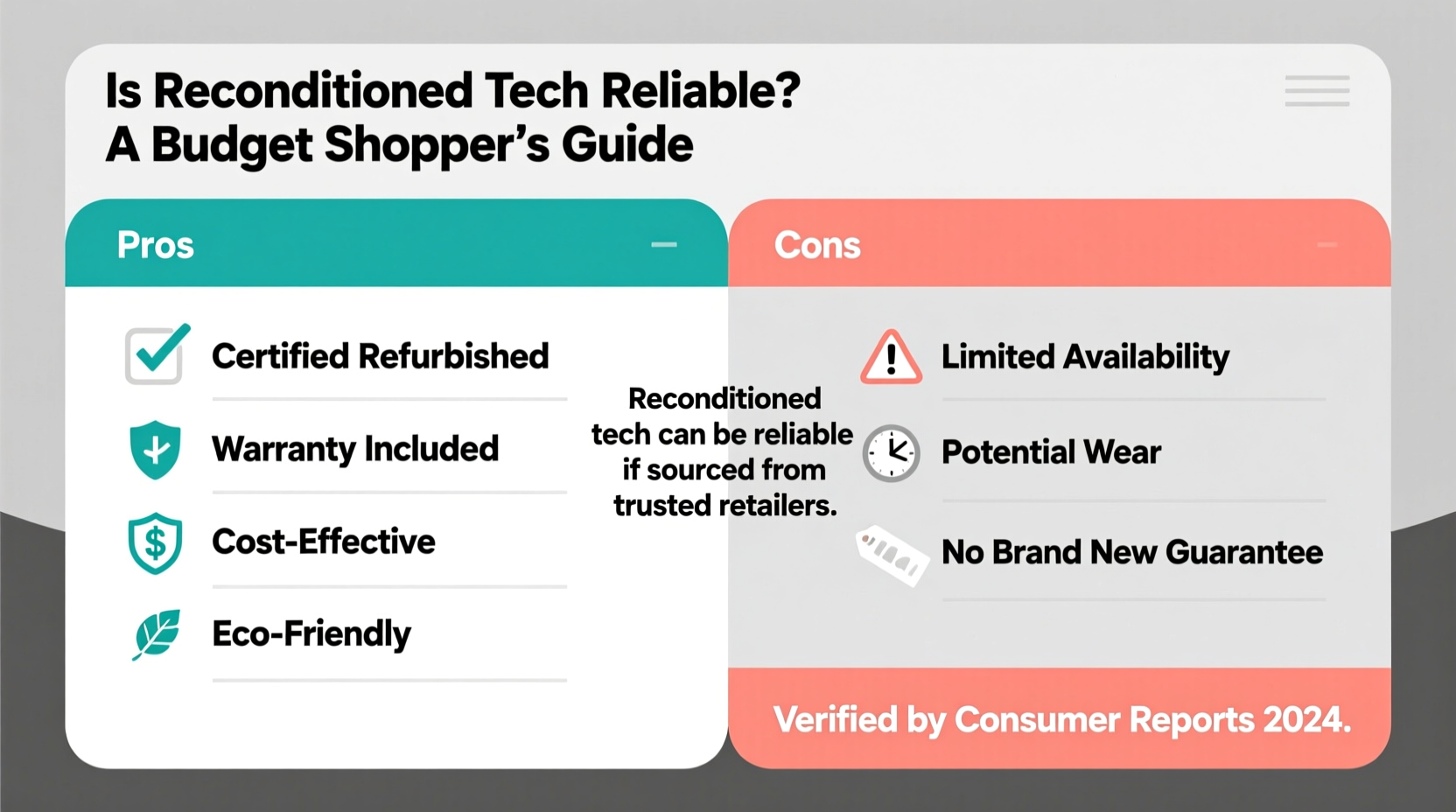 Is Reconditioned Tech Reliable?
A Budget Shopper's Guide

Pros

Certified Refurbished

Warranty Included

Cost-Effective

Eco-Friendly

Reconditioned tech can be reliable if sourced from trusted retailers.

Cons

Limited Availability

Potential Wear

No Brand New Guarantee

Verified by Consumer Reports 2024.